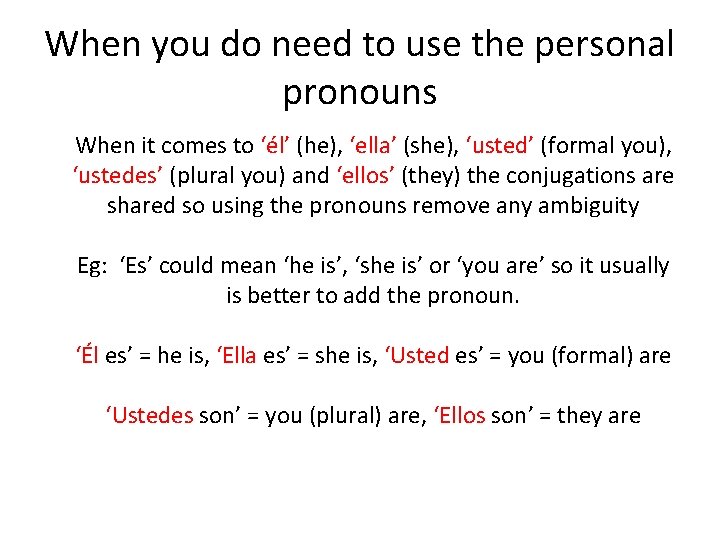 When you do need to use the personal pronouns

When it comes to ‘él’ (he), ‘ella’ (she), ‘usted’ (formal you), ‘ustedes’ (plural you) and ‘ellos’ (they) the conjugations are shared so using the pronouns remove any ambiguity

Eg: ‘Es’ could mean ‘he is’, ‘she is’ or ‘you are’ so it usually is better to add the pronoun.

‘Él es’ = he is, ‘Ella es’ = she is, ‘Usted es’ = you (formal) are

‘Ustedes son’ = you (plural) are, ‘Ellos son’ = they are